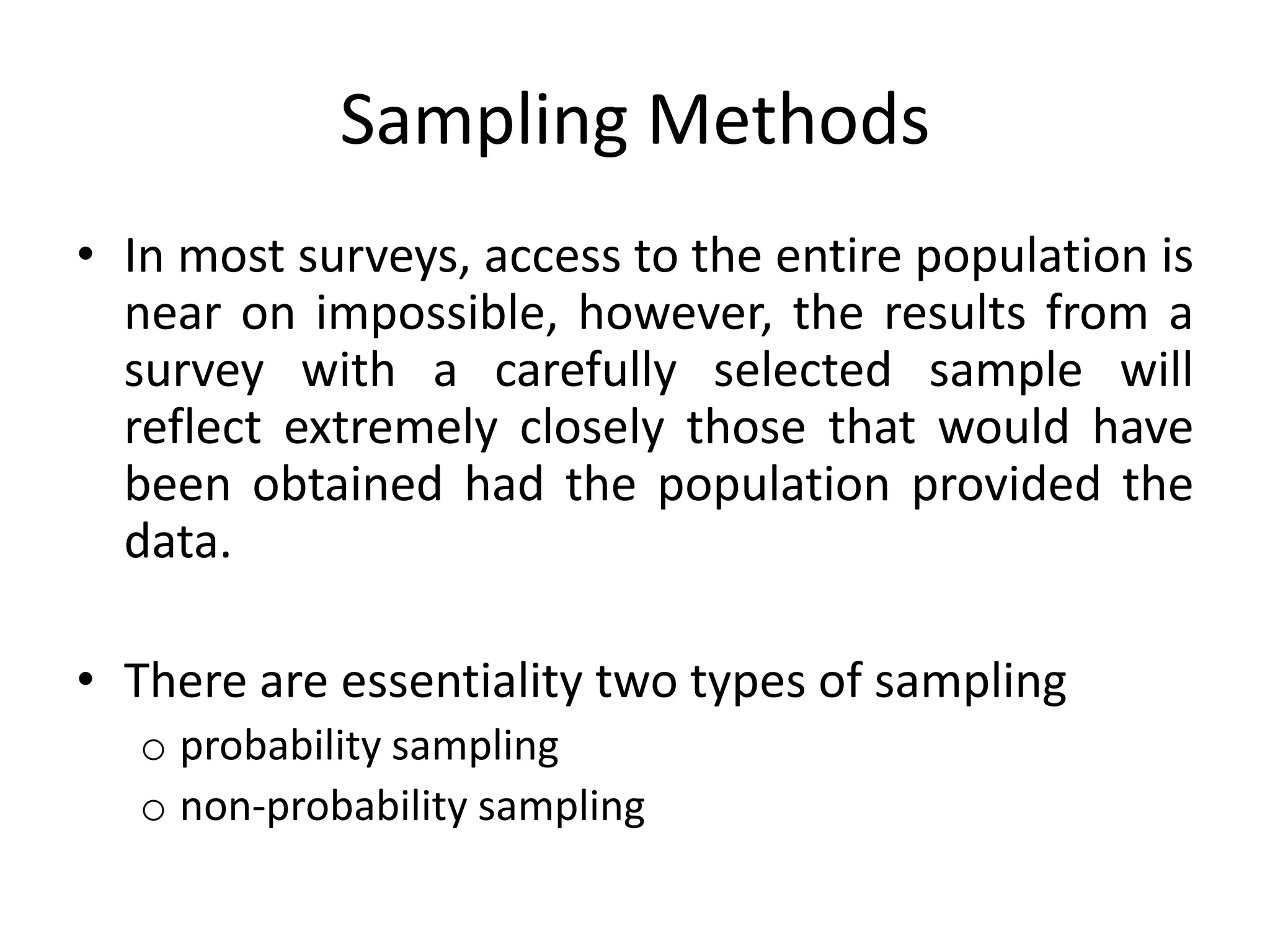 Sampling Methods

• In most surveys, access to the entire population is near on impossible, however, the results from a survey with a carefully selected sample will reflect extremely closely those that would have been obtained had the population provided the data.

• There are essentiality two types of sampling
  o probability sampling
  o non-probability sampling